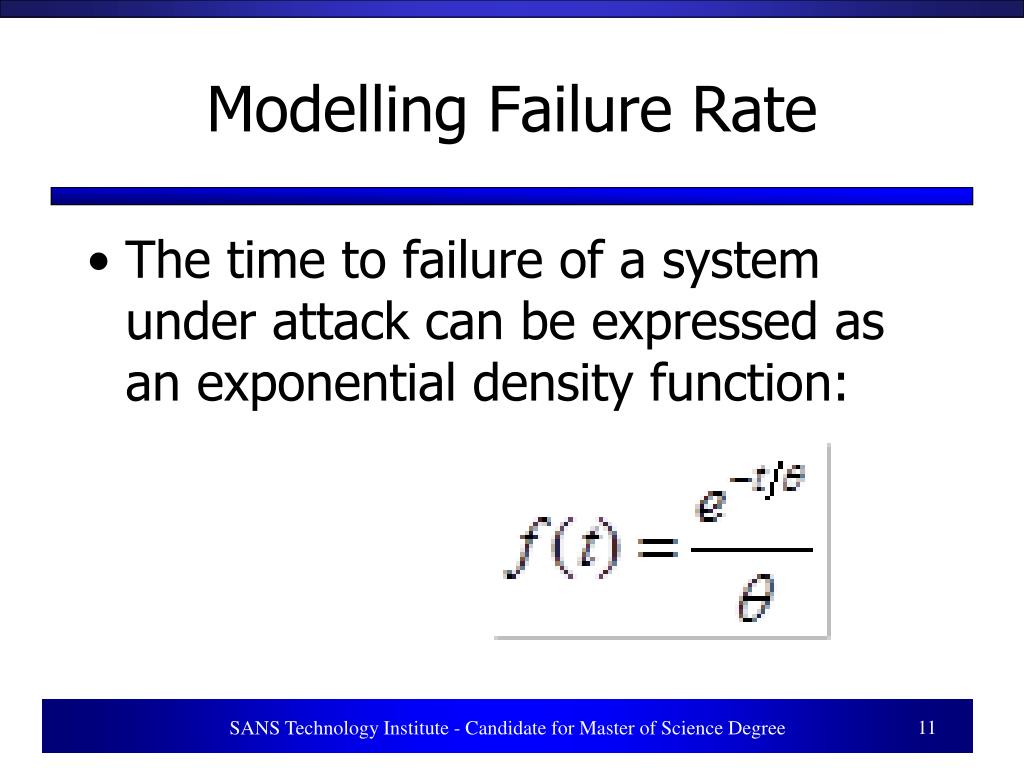 Modelling Failure Rate

• The time to failure of a system under attack can be expressed as an exponential density function:

$f(t) = \frac{e^{-t/\theta}}{\theta}$

SANS Technology Institute - Candidate for Master of Science Degree

11